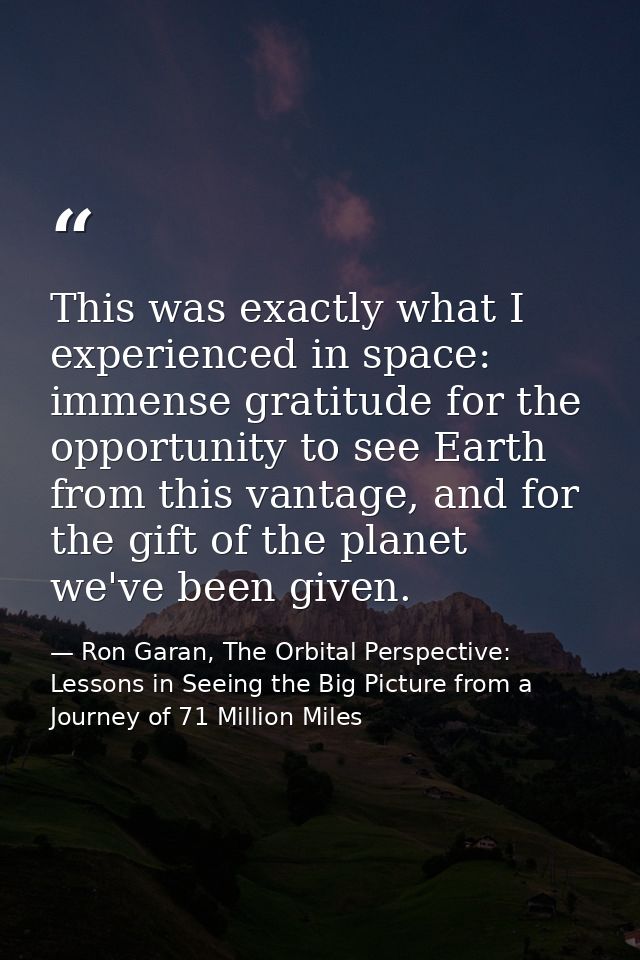 “

This was exactly what I experienced in space: immense gratitude for the opportunity to see Earth from this vantage, and for the gift of the planet we've been given.

— Ron Garan, The Orbital Perspective: Lessons in Seeing the Big Picture from a Journey of 71 Million Miles